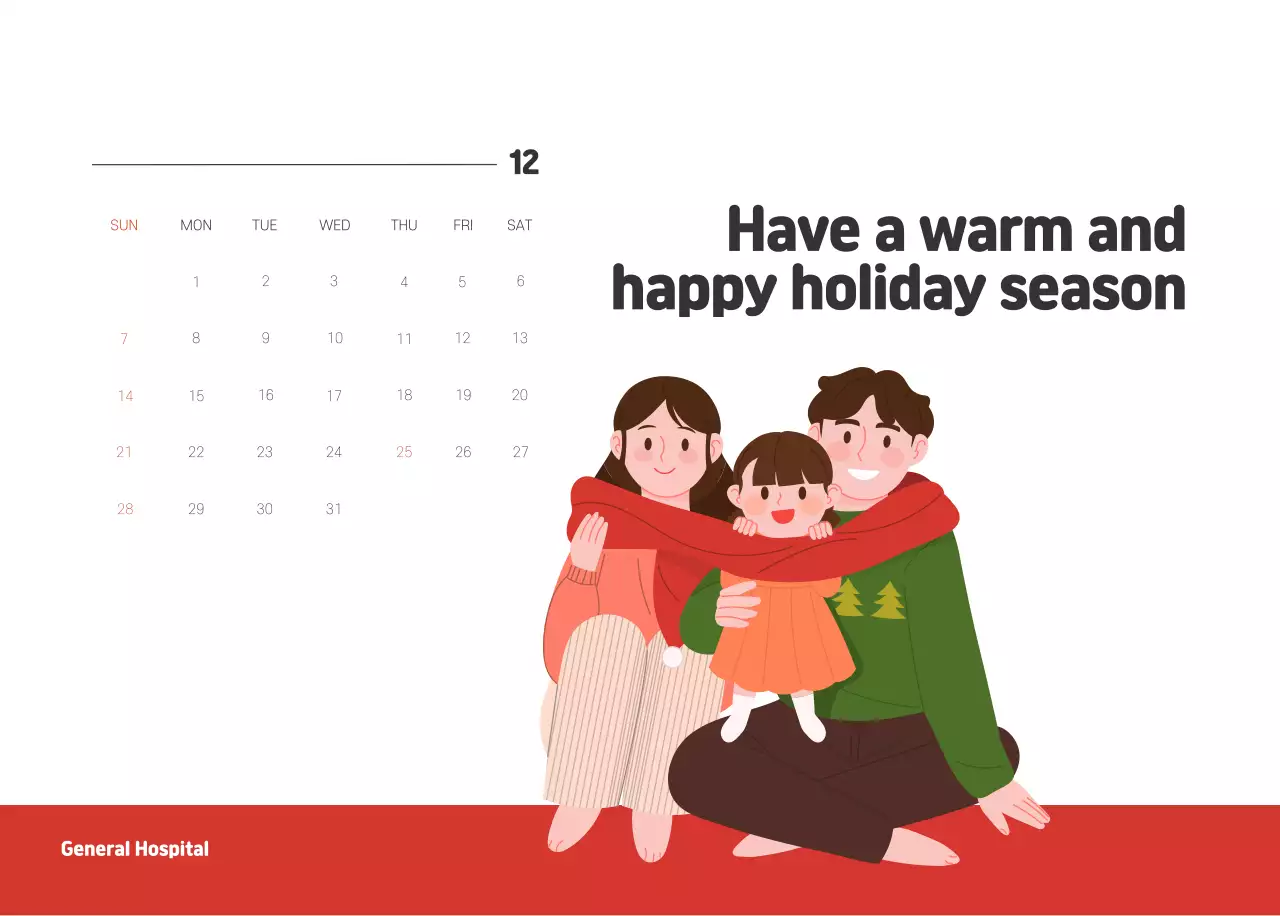 12

| SUN | MON | TUE | WED | THU | FRI | SAT |
|---|---|---|---|---|---|---|
| | 1 | 2 | 3 | 4 | 5 | 6 |
| 7 | 8 | 9 | 10 | 11 | 12 | 13 |
| 14 | 15 | 16 | 17 | 18 | 19 | 20 |
| 21 | 22 | 23 | 24 | 25 | 26 | 27 |
| 28 | 29 | 30 | 31 | | | |

Have a warm and happy holiday season

General Hospital